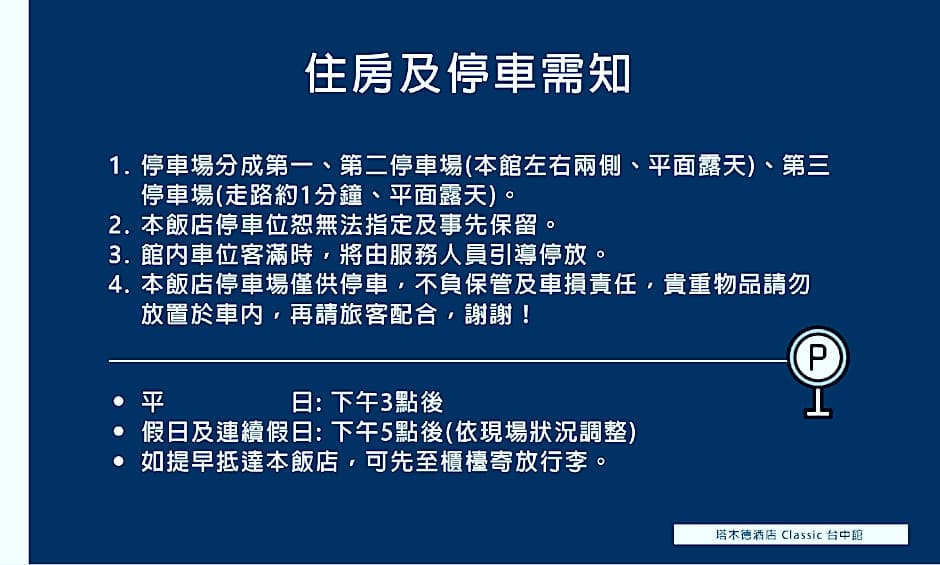 住房及停車需知

1. 停車場分成第一、第二停車場(本館左右兩側、平面露天)、第三停車場(走路約1分鐘、平面露天)。
2. 本飯店停車位恕無法指定及事先保留。
3. 館內車位客滿時，將由服務人員引導停放。
4. 本飯店停車場僅供停車，不負保管及車損責任，貴重物品請勿放置於車內，再請旅客配合，謝謝！

P

• 平　　　　日: 下午3點後
• 假日及連續假日: 下午5點後(依現場狀況調整)
• 如提早抵達本飯店，可先至櫃檯寄放行李。

塔木德酒店 Classic 台中館